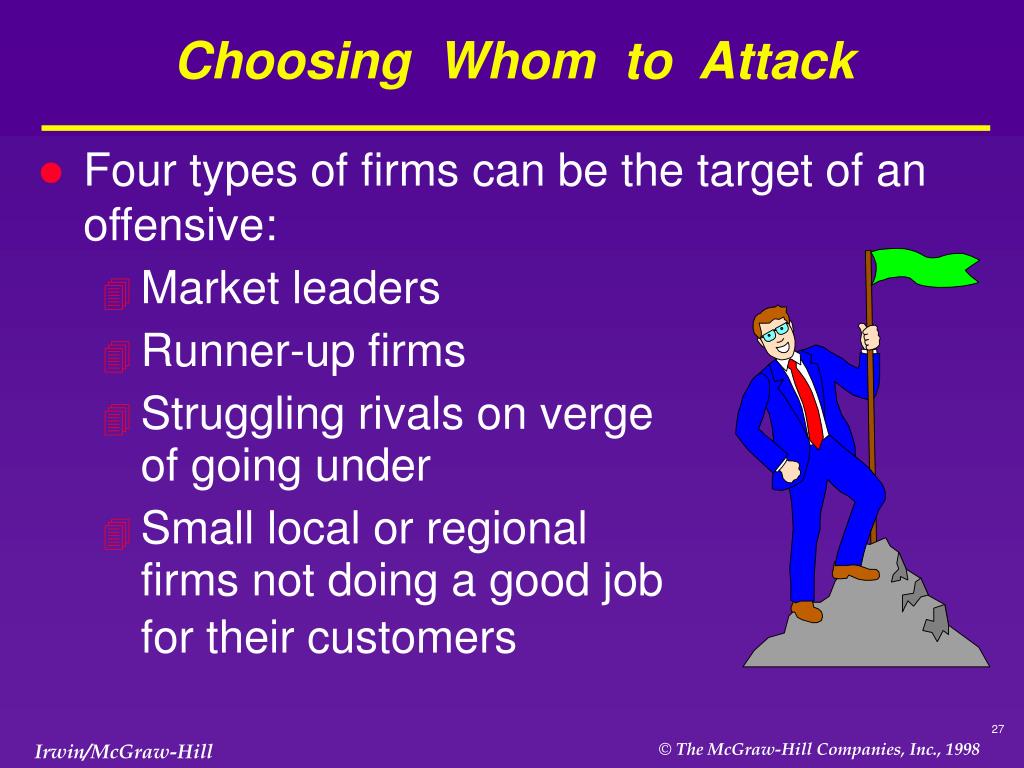 Choosing Whom to Attack

Four types of firms can be the target of an offensive:

Market leaders

Runner-up firms

Struggling rivals on verge of going under

Small local or regional firms not doing a good job for their customers

27

Irwin/McGraw-Hill

© The McGraw-Hill Companies, Inc., 1998